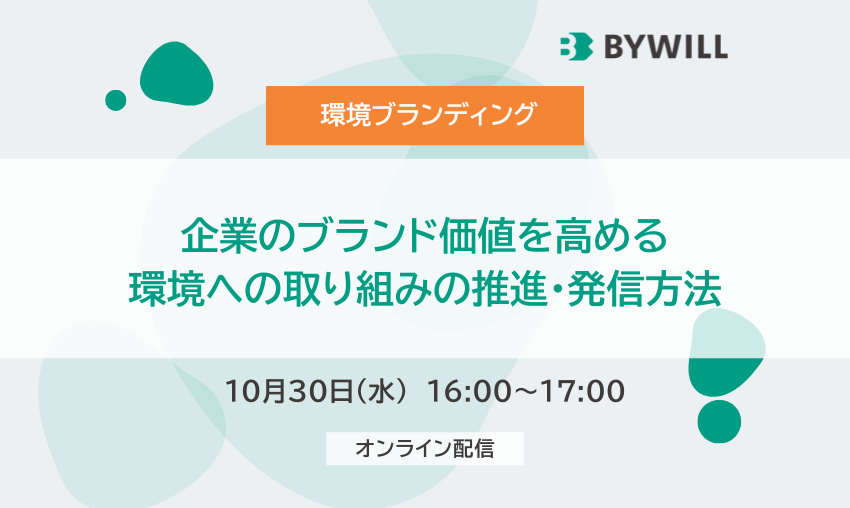 BYWILL

環境ブランディング

企業のブランド価値を高める
環境への取り組みの推進・発信方法

10月30日(水) 16:00～17:00

オンライン配信